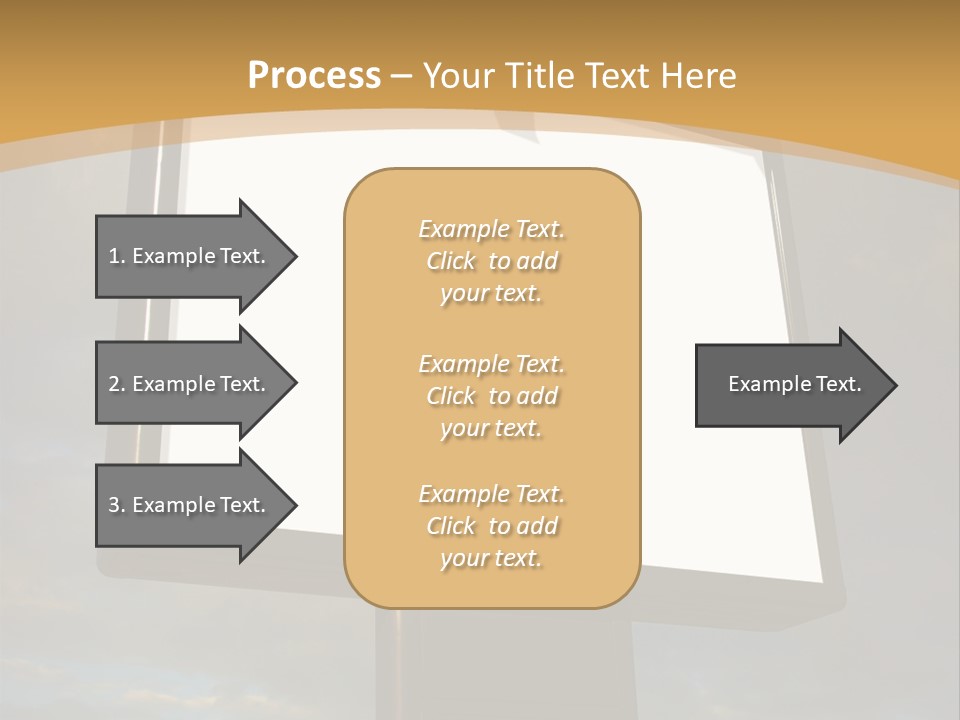 Process – Your Title Text Here

1. Example Text.

2. Example Text.

3. Example Text.

Example Text. Click to add your text.

Example Text. Click to add your text.

Example Text. Click to add your text.

Example Text.